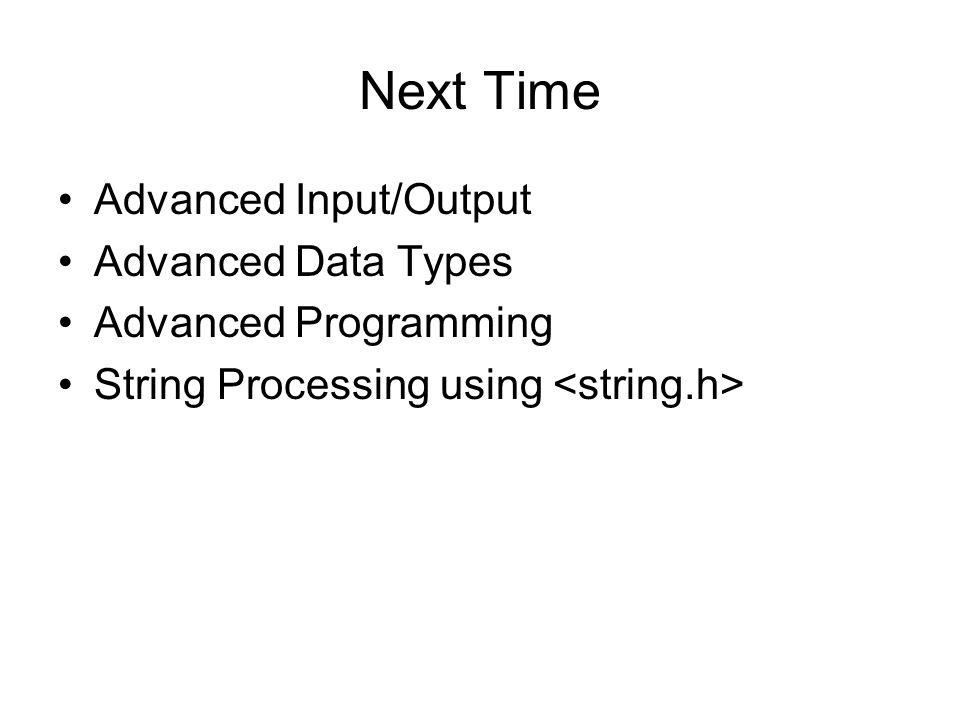 Next Time

• Advanced Input/Output
• Advanced Data Types
• Advanced Programming
• String Processing using <string.h>